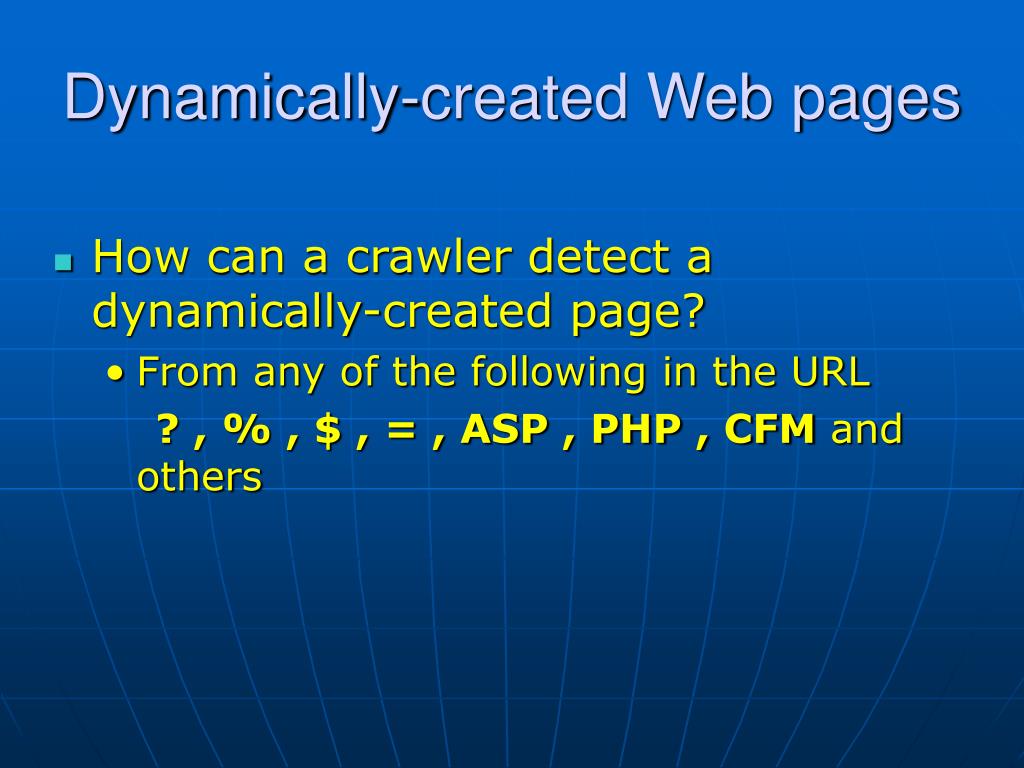 Dynamically-created Web pages

How can a crawler detect a dynamically-created page?

• From any of the following in the URL ? , % , \$ , = , ASP , PHP , CFM and others